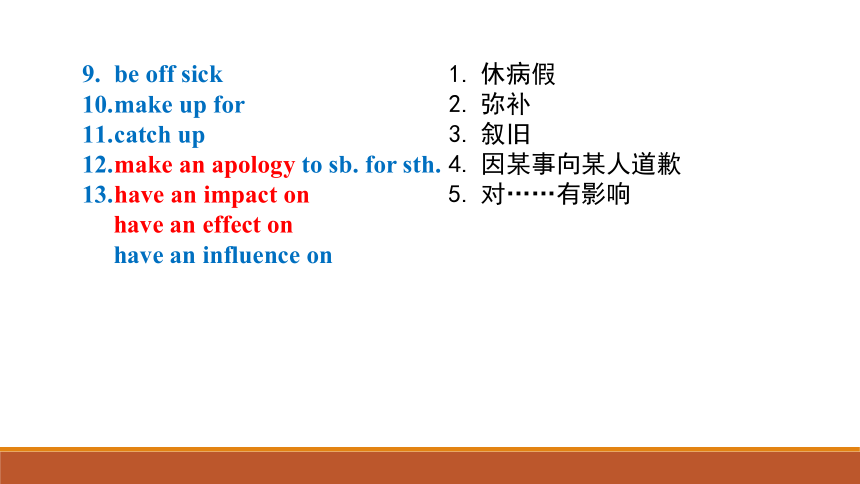 9. be off sick
10.make up for
11.catch up
12.make an apology to sb. for sth.
13.have an impact on
have an effect on
have an influence on

1. 休病假
2. 弥补
3. 叙旧
4. 因某事向某人道歉
5. 对……有影响